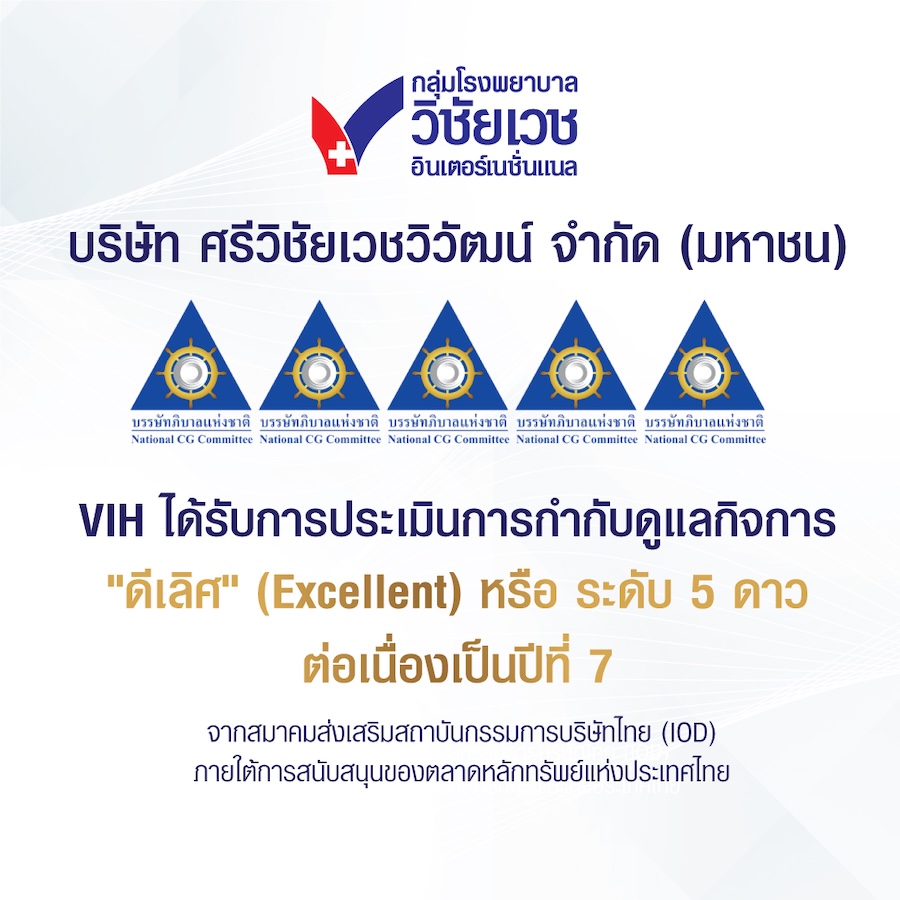 กลุ่มโรงพยาบาล
วิชัยเวช
อินเตอร์เนชั่นแนล

บริษัท ศรีวิชัยเวชวิวัฒน์ จำกัด (มหาชน)

บรรษัทภิบาลแห่งชาติ
National CG Committee
บรรษัทภิบาลแห่งชาติ
National CG Committee
บรรษัทภิบาลแห่งชาติ
National CG Committee
บรรษัทภิบาลแห่งชาติ
National CG Committee
บรรษัทภิบาลแห่งชาติ
National CG Committee

VIH ได้รับการประเมินการกำกับดูแลกิจการ
"ดีเลิศ" (Excellent) หรือ ระดับ 5 ดาว
ต่อเนื่องเป็นปีที่ 7

จากสมาคมส่งเสริมสถาบันกรรมการบริษัทไทย (IOD)
ภายใต้การสนับสนุนของตลาดหลักทรัพย์แห่งประเทศไทย